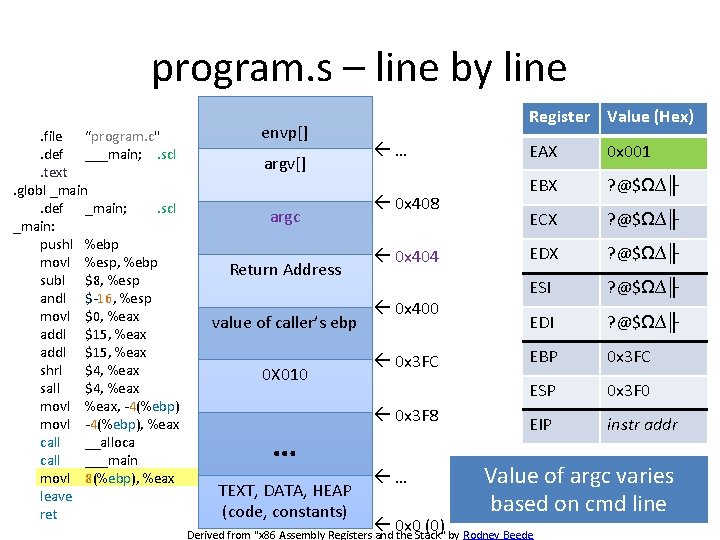 program.s – line by line

.file "program.c"
.def ___main; .scl
.text
.globl _main
.def _main; .scl
_main:
pushl %ebp
movl %esp, %ebp
subl $8, %esp
andl $-16, %esp
movl $0, %eax
addl $15, %eax
addl $15, %eax
shrl $4, %eax
sall $4, %eax
movl %eax, -4(%ebp)
movl -4(%ebp), %eax
call __alloca
call ___main
movl 8(%ebp), %eax
leave
ret

envp[]
argv[]
argc
Return Address
value of caller's ebp
0X010
...
TEXT, DATA, HEAP (code, constants)

← ...
← 0x408
← 0x404
← 0x400
← 0x3FC
← 0x3F8
← ...
← 0x0 (0)

| Register | Value (Hex) |
|---|---|
| EAX | 0x001 |
| EBX | ?@$ΩΔ╟ |
| ECX | ?@$ΩΔ╟ |
| EDX | ?@$ΩΔ╟ |
| ESI | ?@$ΩΔ╟ |
| EDI | ?@$ΩΔ╟ |
| EBP | 0x3FC |
| ESP | 0x3F0 |
| EIP | instr addr |

Value of argc varies based on cmd line

Derived from "x86 Assembly Registers and the Stack" by Rodney Beede